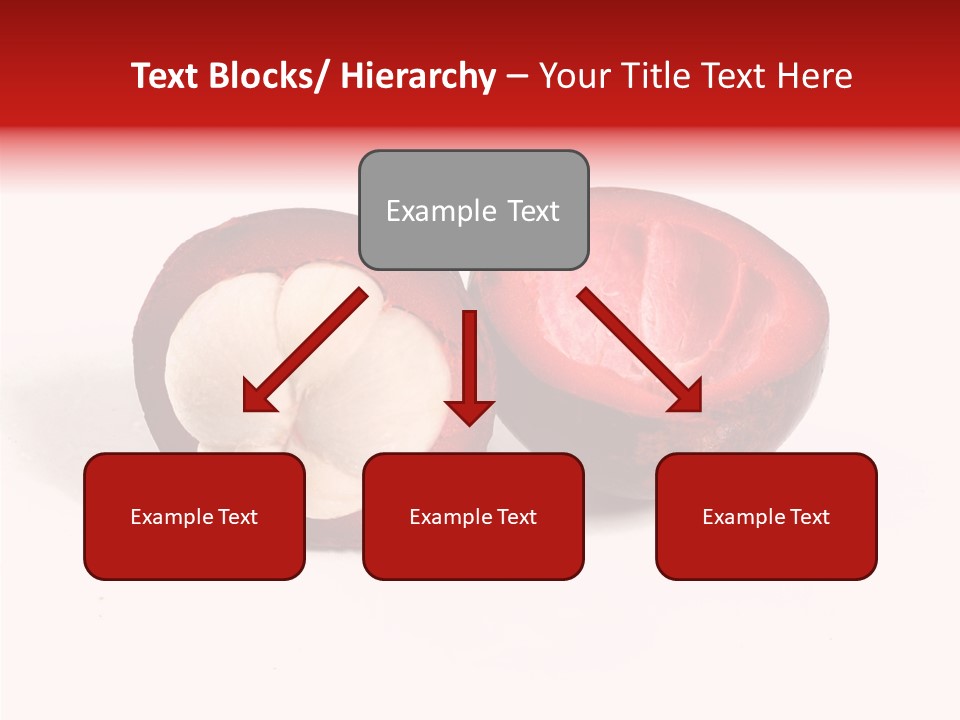 Text Blocks/ Hierarchy – Your Title Text Here

Example Text

Example Text

Example Text

Example Text